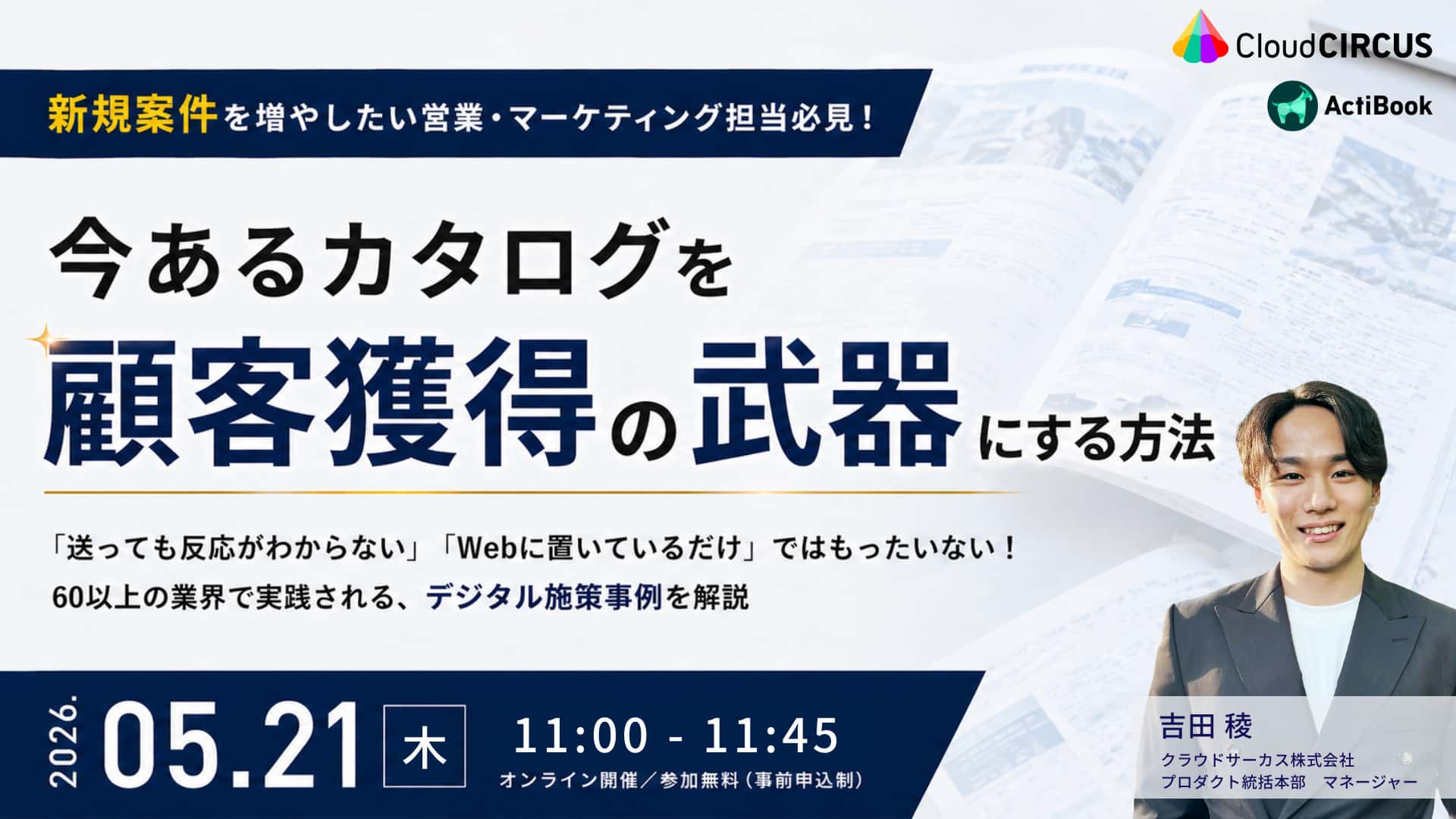 CloudCIRCUS

ActiBook

新規案件を増やしたい営業・マーケティング担当必見！

今あるカタログを

顧客獲得の武器にする方法

「送っても反応がわからない」「Webに置いているだけ」ではもったいない！

60以上の業界で実践される、デジタル施策事例を解説

2026. 05.21 木 11:00 - 11:45

オンライン開催／参加無料（事前申込制）

吉田 稜

クラウドサーカス株式会社

プロダクト統括本部　マネージャー